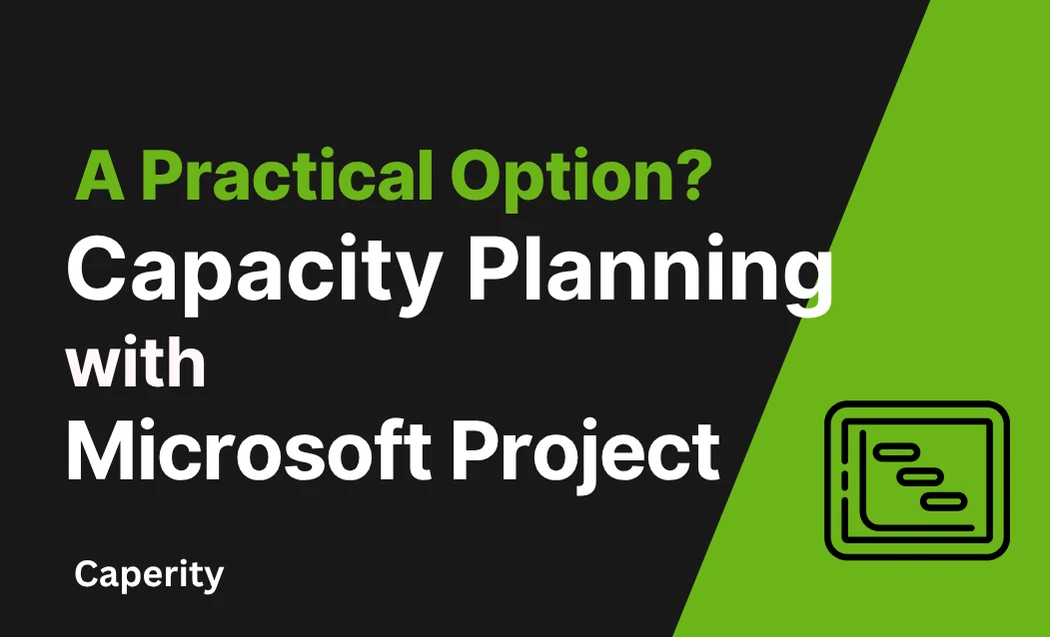 A Practical Option?
Capacity Planning with Microsoft Project

Caperity